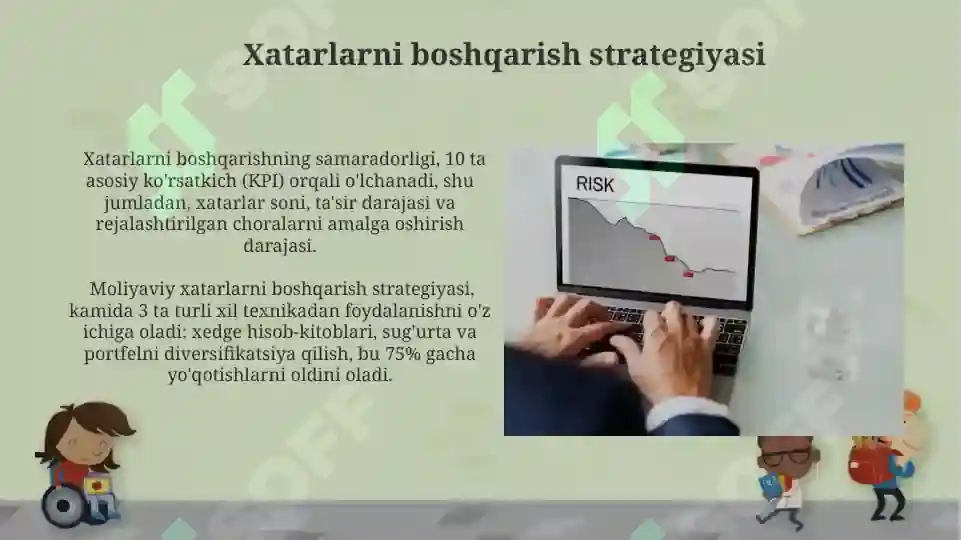 Xatarlarni boshqarish strategiyasi

Xatarlarni boshqarishning samaradorligi, 10 ta asosiy ko'rsatkich (KPI) orqali o'lchanadi, shu jumladan, xatarlar soni, ta'sir darajasi va rejalashtirilgan choralarni amalga oshirish darajasi.

Moliyaviy xatarlarni boshqarish strategiyasi, kamida 3 ta turli xil texnikadan foydalanishni o'z ichiga oladi: xedge hisob-kitoblari, sug'urta va portfelni diversifikatsiya qilish, bu 75% gacha yo'qotishlarni oldini oladi.

RISK